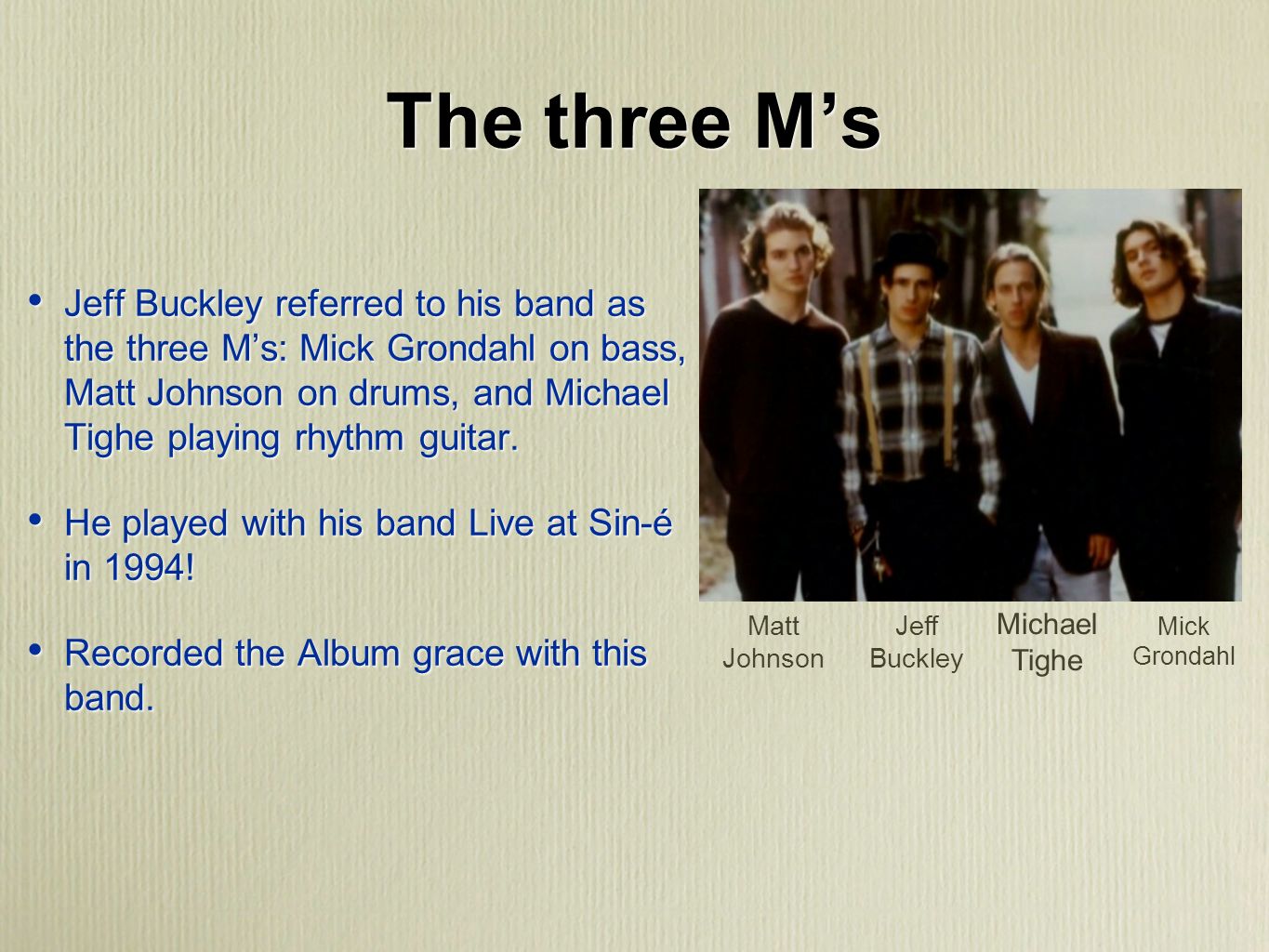 The three M’s

• Jeff Buckley referred to his band as the three M’s: Mick Grondahl on bass, Matt Johnson on drums, and Michael Tighe playing rhythm guitar.

• He played with his band Live at Sin-é in 1994!

• Recorded the Album grace with this band.

Matt Johnson

Jeff Buckley

Michael Tighe

Mick Grondahl